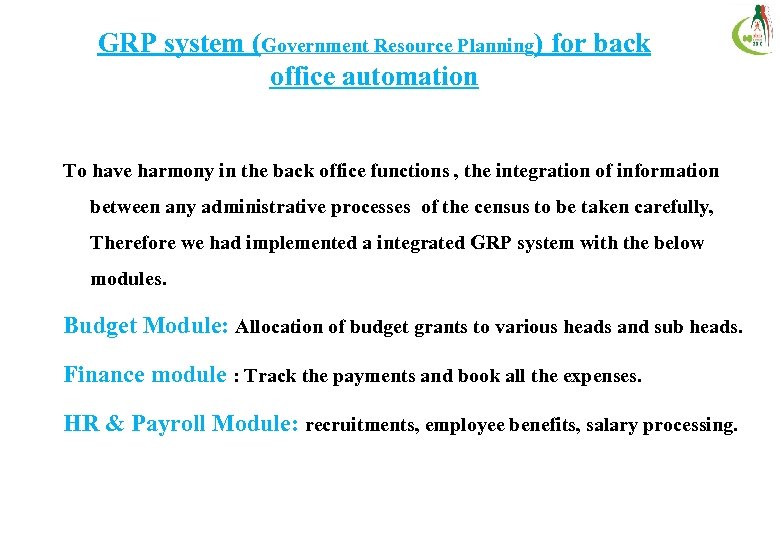 GRP system (Government Resource Planning) for back office automation

To have harmony in the back office functions , the integration of information between any administrative processes of the census to be taken carefully, Therefore we had implemented a integrated GRP system with the below modules.

Budget Module: Allocation of budget grants to various heads and sub heads.

Finance module : Track the payments and book all the expenses.

HR & Payroll Module: recruitments, employee benefits, salary processing.